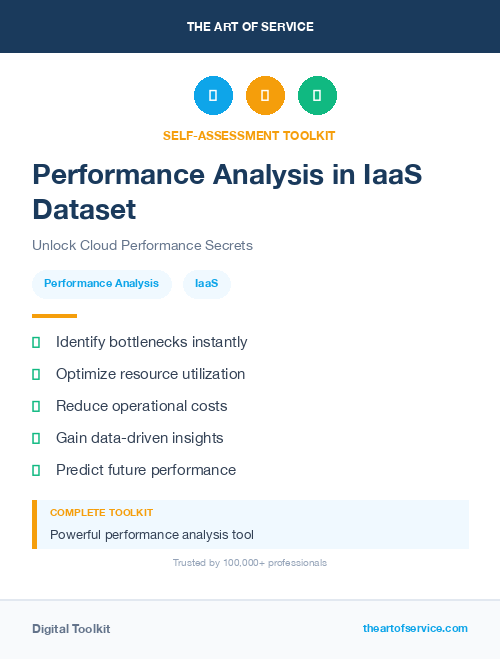 THE ART OF SERVICE

SELF-ASSESSMENT TOOLKIT

Performance Analysis in IaaS Dataset

Unlock Cloud Performance Secrets

Performance Analysis

IaaS

Identify bottlenecks instantly

Optimize resource utilization

Reduce operational costs

Gain data-driven insights

Predict future performance

COMPLETE TOOLKIT

Powerful performance analysis tool

Trusted by 100,000+ professionals

Digital Toolkit

theartofservice.com